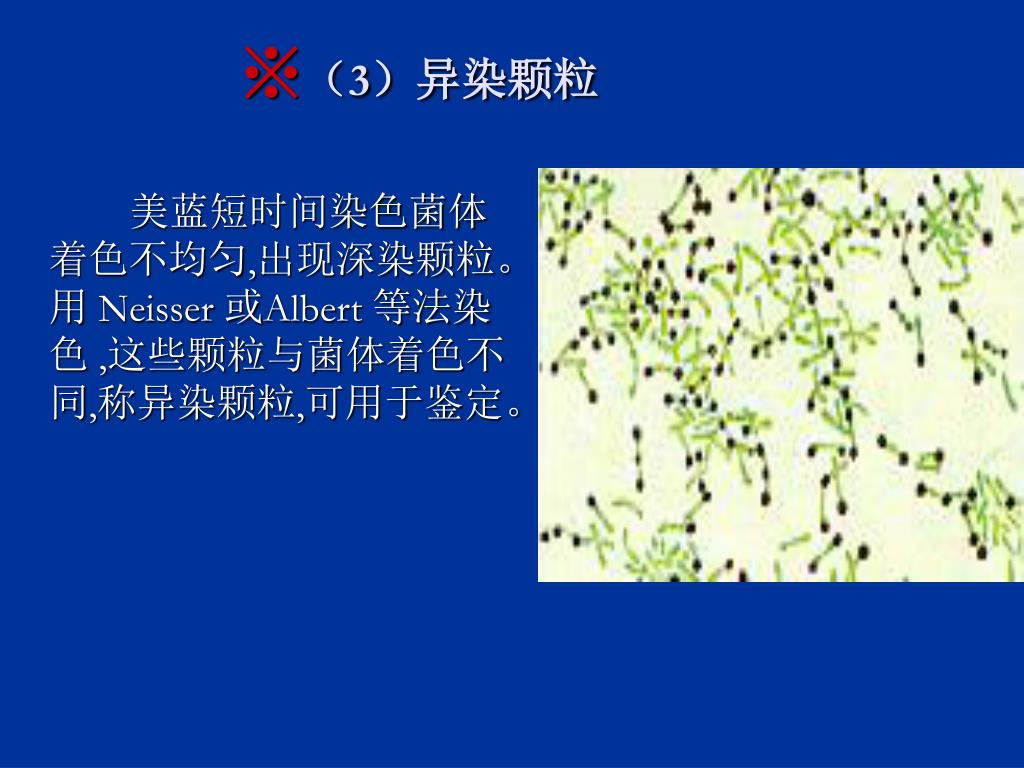 ※（3）异染颗粒

美蓝短时间染色菌体着色不均匀,出现深染颗粒。用 Neisser 或Albert 等法染色 ,这些颗粒与菌体着色不同,称异染颗粒,可用于鉴定。